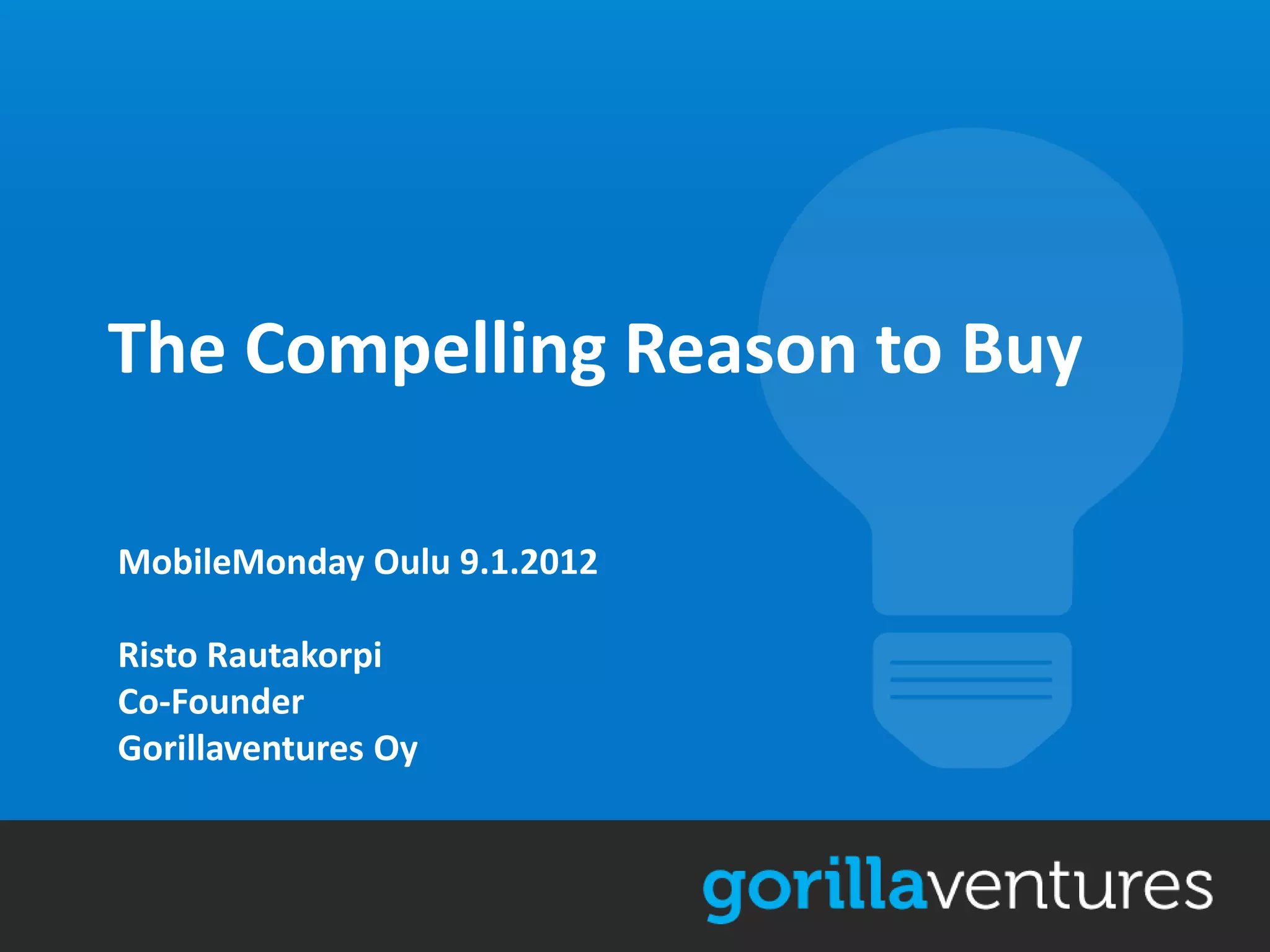 The Compelling Reason to Buy

MobileMonday Oulu 9.1.2012

Risto Rautakorpi
Co-Founder
Gorillaventures Oy

gorillaventures